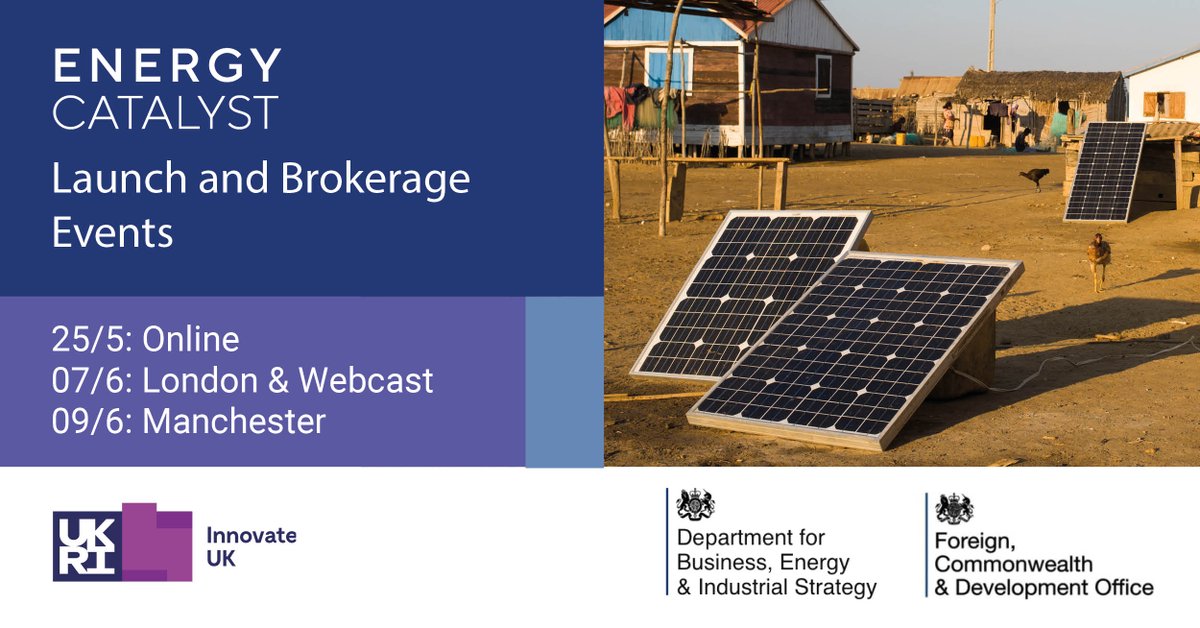 ENERGY
CATALYST

Launch and Brokerage Events

25/5: Online
07/6: London & Webcast
09/6: Manchester

UKRI

Innovate UK

Department for Business, Energy & Industrial Strategy

Foreign, Commonwealth & Development Office